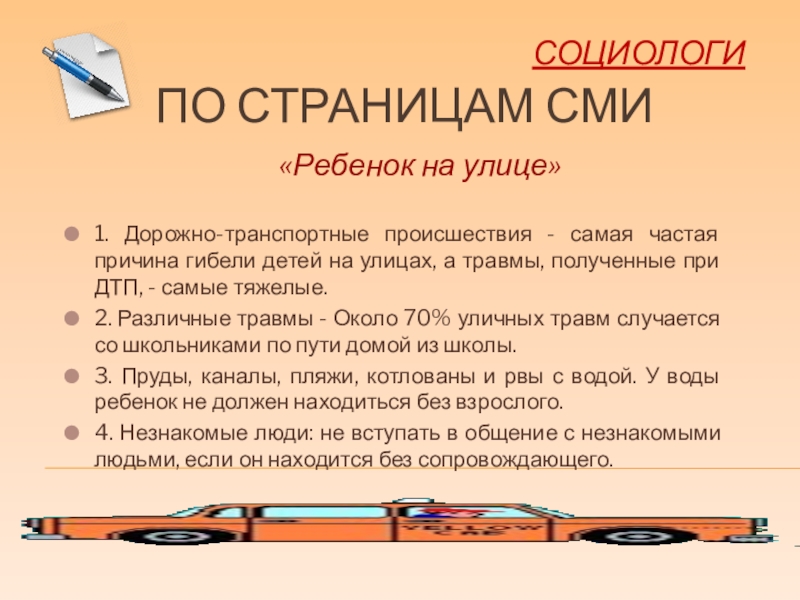 СОЦИОЛОГИ

ПО СТРАНИЦАМ СМИ

«Ребенок на улице»

1. Дорожно-транспортные происшествия - самая частая причина гибели детей на улицах, а травмы, полученные при ДТП, - самые тяжелые.

2. Различные травмы - Около 70% уличных травм случается со школьниками по пути домой из школы.

3. Пруды, каналы, пляжи, котлованы и рвы с водой. У воды ребенок не должен находиться без взрослого.

4. Незнакомые люди: не вступать в общение с незнакомыми людьми, если он находится без сопровождающего.

YELLOW CAB